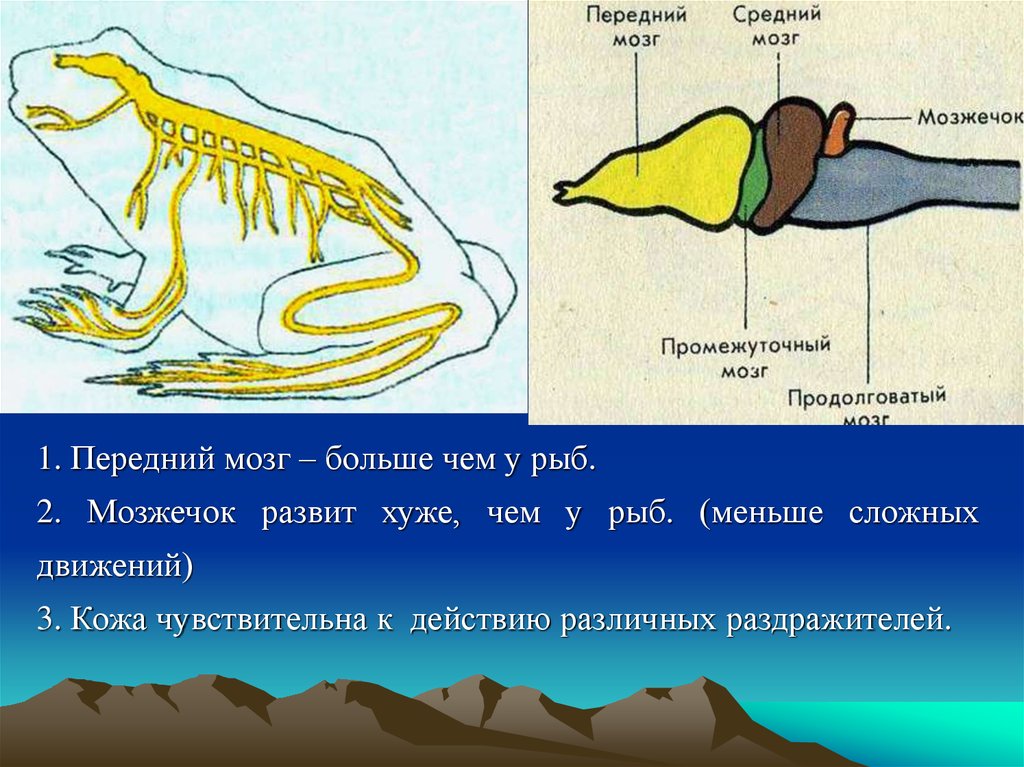 Передний мозг

Средний мозг

Мозжечок

Промежуточный мозг

Продолговатый мозг

1. Передний мозг – больше чем у рыб.

2. Мозжечок развит хуже, чем у рыб. (меньше сложных движений)

3. Кожа чувствительна к действию различных раздражителей.